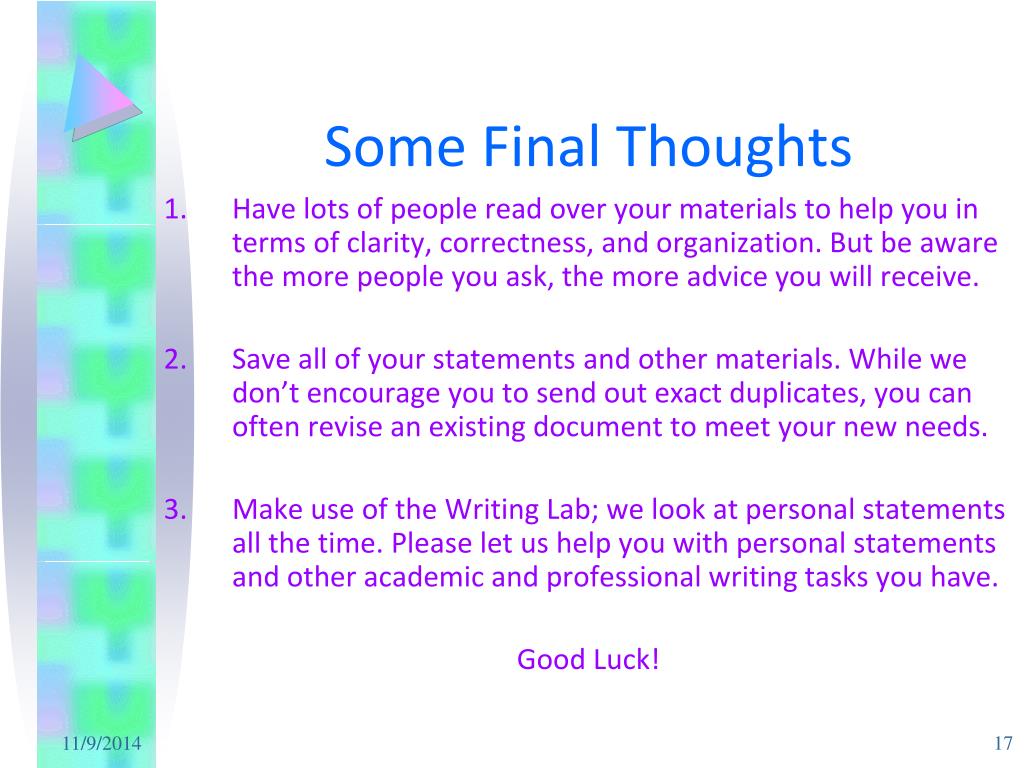 Some Final Thoughts

1. Have lots of people read over your materials to help you in terms of clarity, correctness, and organization. But be aware the more people you ask, the more advice you will receive.

2. Save all of your statements and other materials. While we don’t encourage you to send out exact duplicates, you can often revise an existing document to meet your new needs.

3. Make use of the Writing Lab; we look at personal statements all the time. Please let us help you with personal statements and other academic and professional writing tasks you have.

Good Luck!

11/9/2014

17